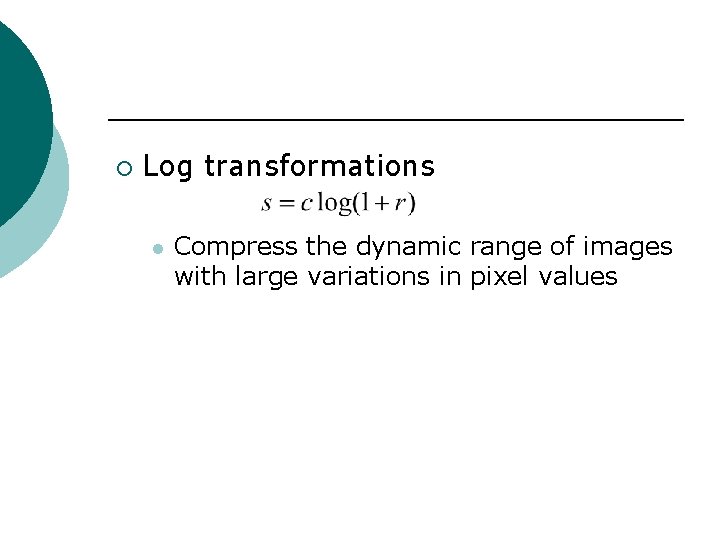 Log transformations

$s = c \log(1 + r)$

Compress the dynamic range of images with large variations in pixel values